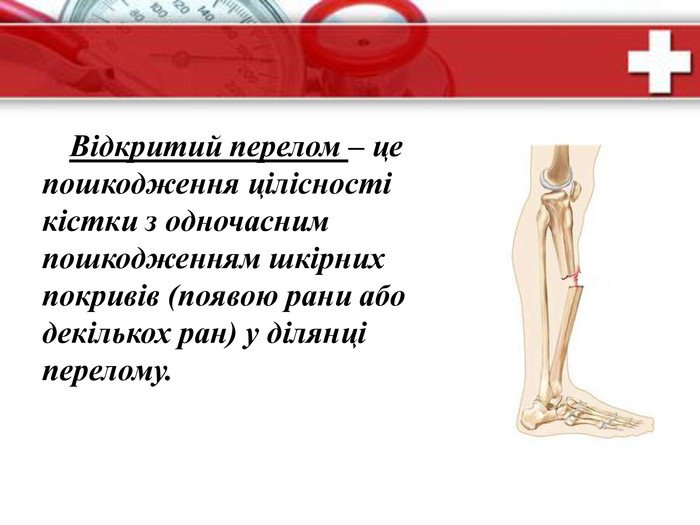 Відкритий перелом – це пошкодження цілісності кістки з одночасним пошкодженням шкірних покривів (появою рани або декількох ран) у ділянці перелому.